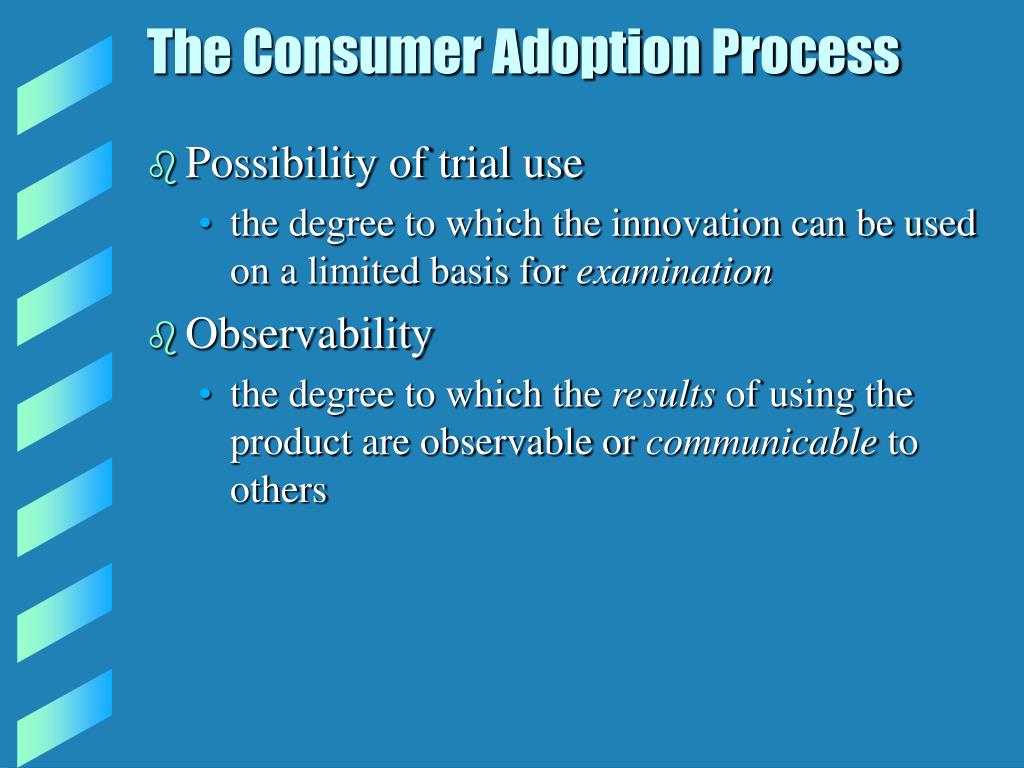 The Consumer Adoption Process

Possibility of trial use

• the degree to which the innovation can be used on a limited basis for examination

Observability

• the degree to which the results of using the product are observable or communicable to others